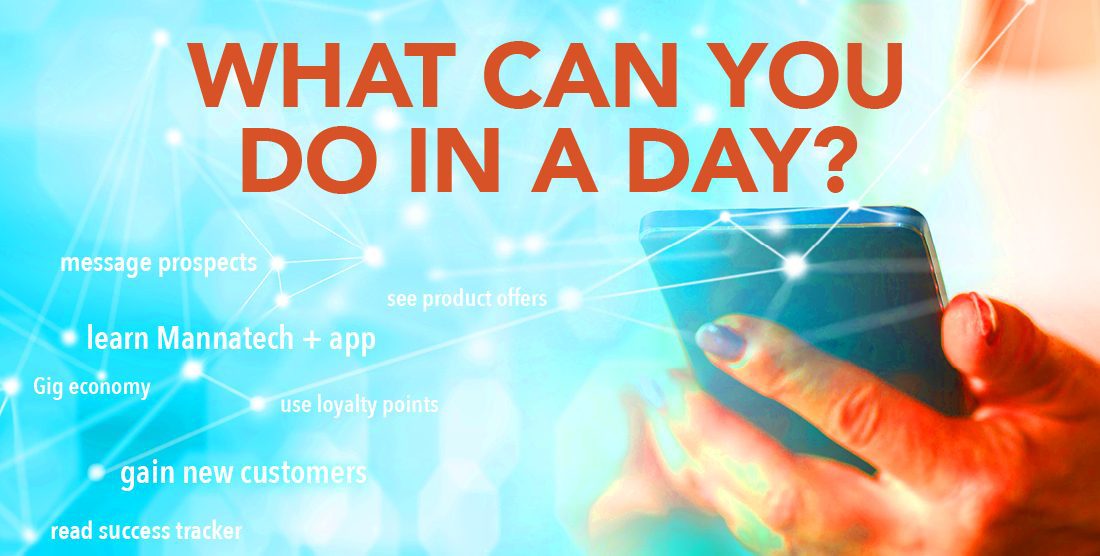 WHAT CAN YOU DO IN A DAY?

message prospects

see product offers

learn Mannatech + app

Gig economy

use loyalty points

gain new customers

read success tracker